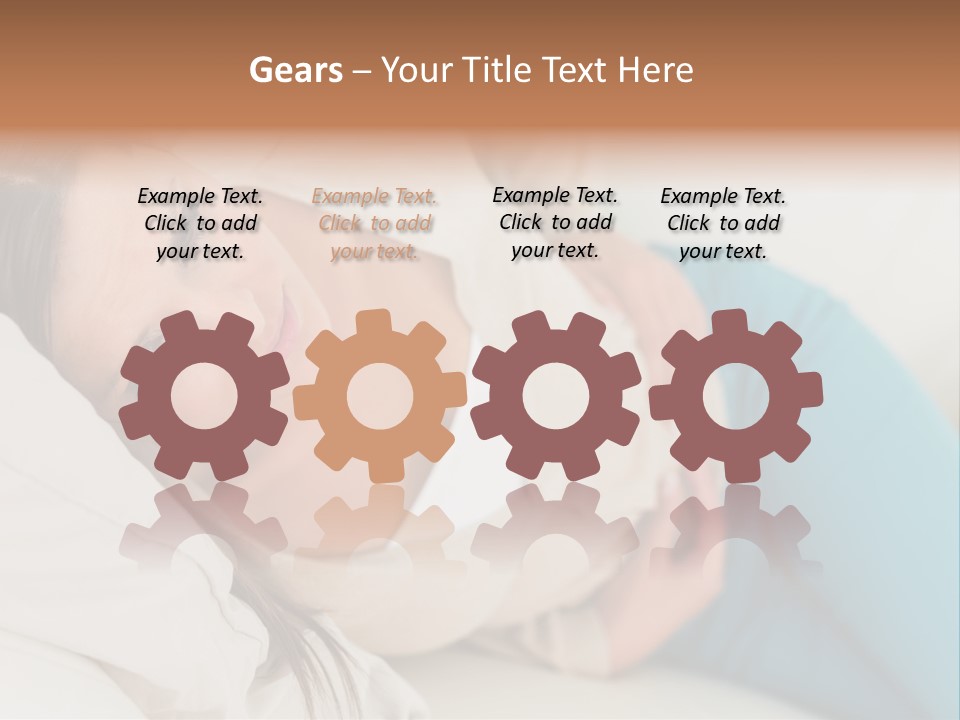 Gears – Your Title Text Here

Example Text. Click to add your text.

Example Text. Click to add your text.

Example Text. Click to add your text.

Example Text. Click to add your text.